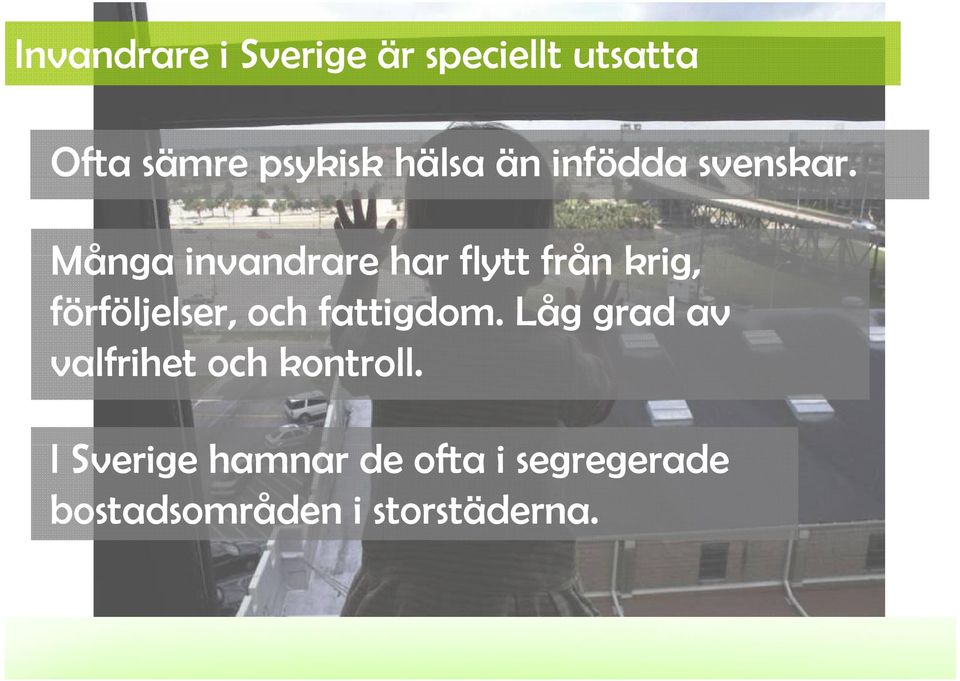 Invandrare i Sverige är speciellt utsatta

Ofta sämre psykisk hälsa än infödda svenskar.

Många invandrare har flytt från krig, förföljelser, och fattigdom. Låg grad av valfrihet och kontroll.

I Sverige hamnar de ofta i segregerade bostadsområden i storstäderna.